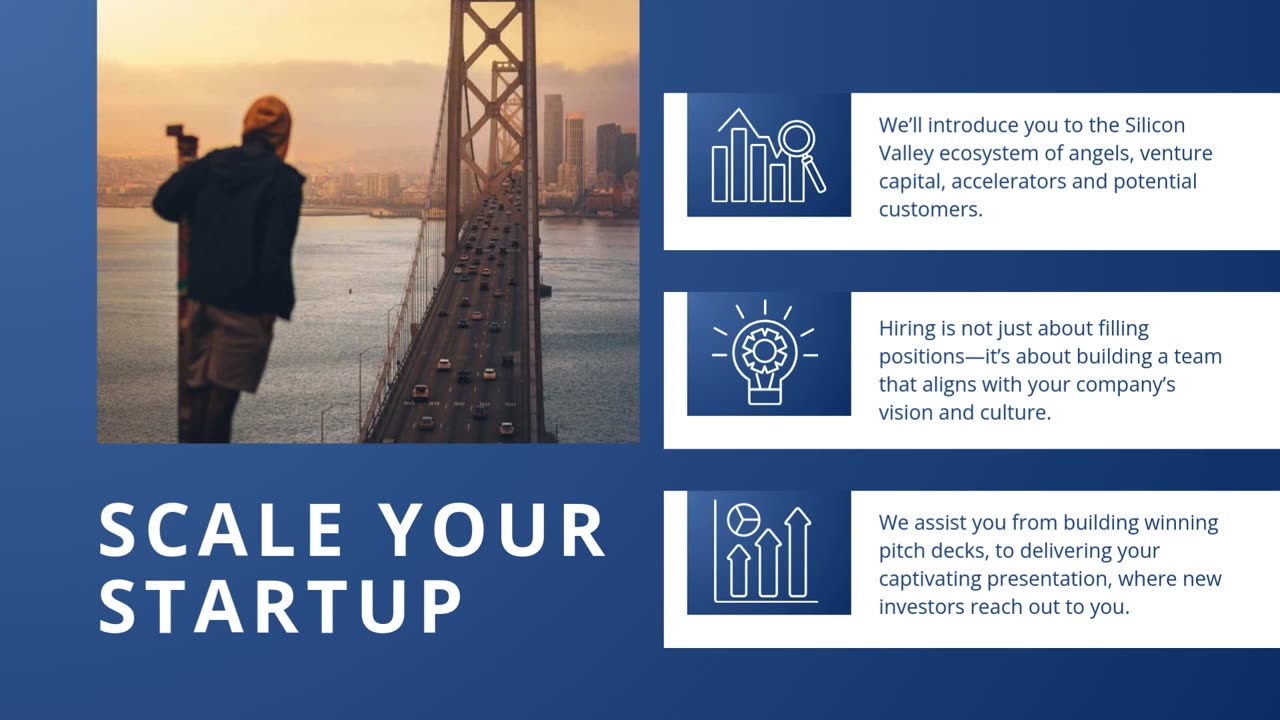 SCALE YOUR STARTUP

We'll introduce you to the Silicon Valley ecosystem of angels, venture capital, accelerators and potential customers.

Hiring is not just about filling positions—it's about building a team that aligns with your company's vision and culture.

We assist you from building winning pitch decks, to delivering your captivating presentation, where new investors reach out to you.